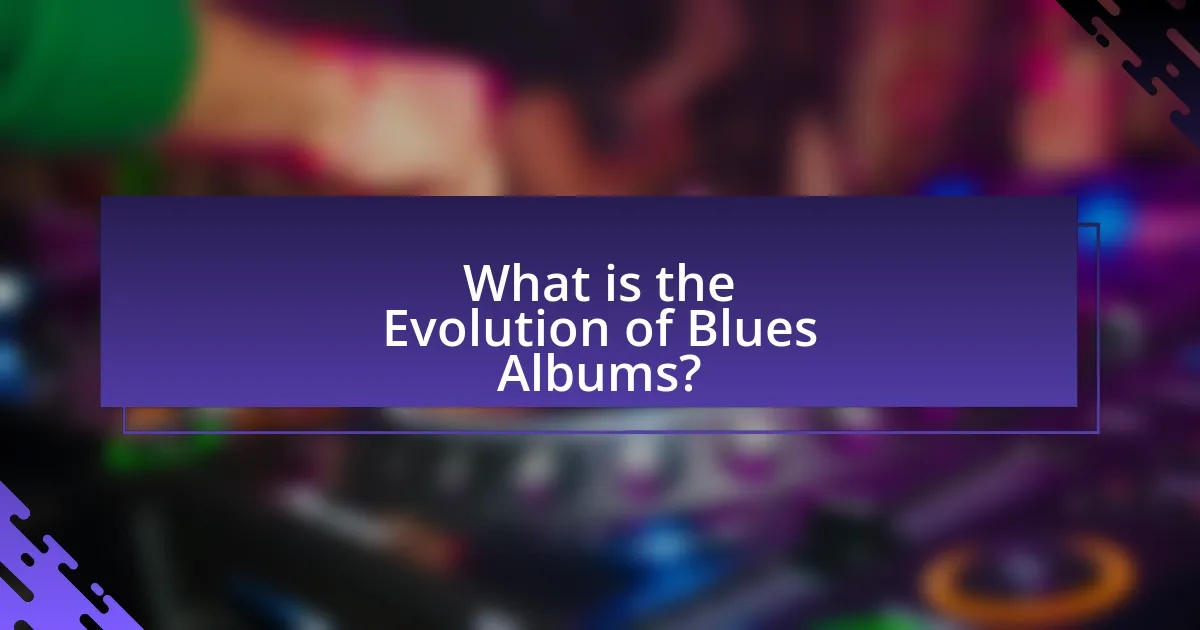 What is the Evolution of Blues Albums?